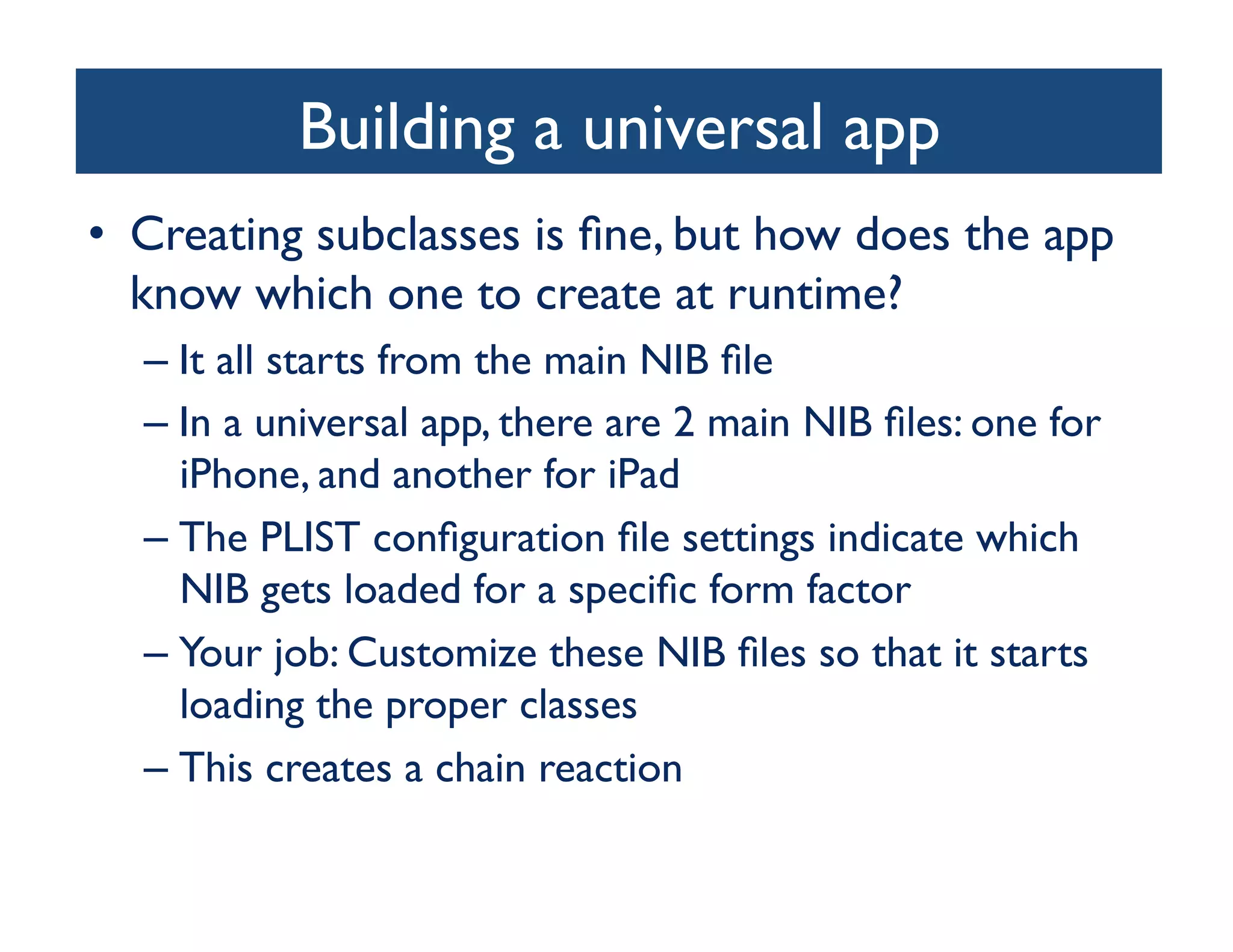 Building a universal app

• Creating subclasses is fine, but how does the app know which one to create at runtime?

– It all starts from the main NIB file

– In a universal app, there are 2 main NIB files: one for iPhone, and another for iPad

– The PLIST configuration file settings indicate which NIB gets loaded for a specific form factor

– Your job: Customize these NIB files so that it starts loading the proper classes

– This creates a chain reaction